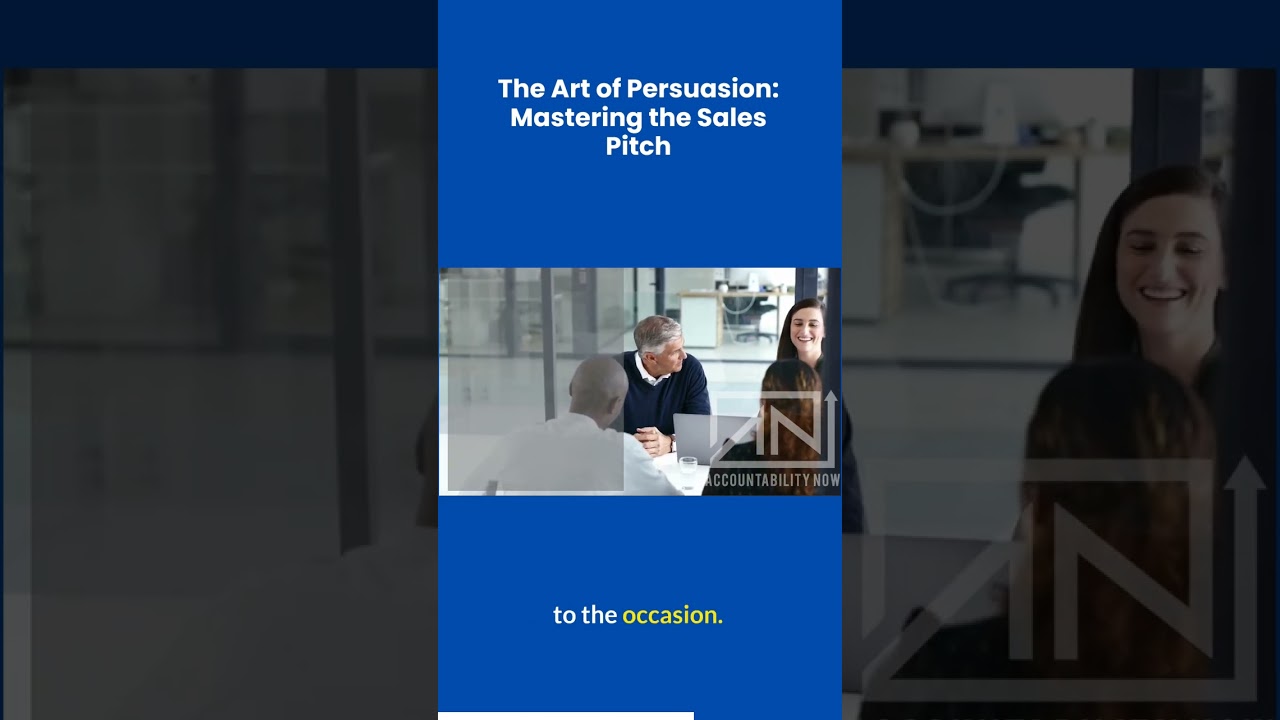 The Art of Persuasion: Mastering the Sales Pitch

ACCOUNTABILITY NOW

to the occasion.